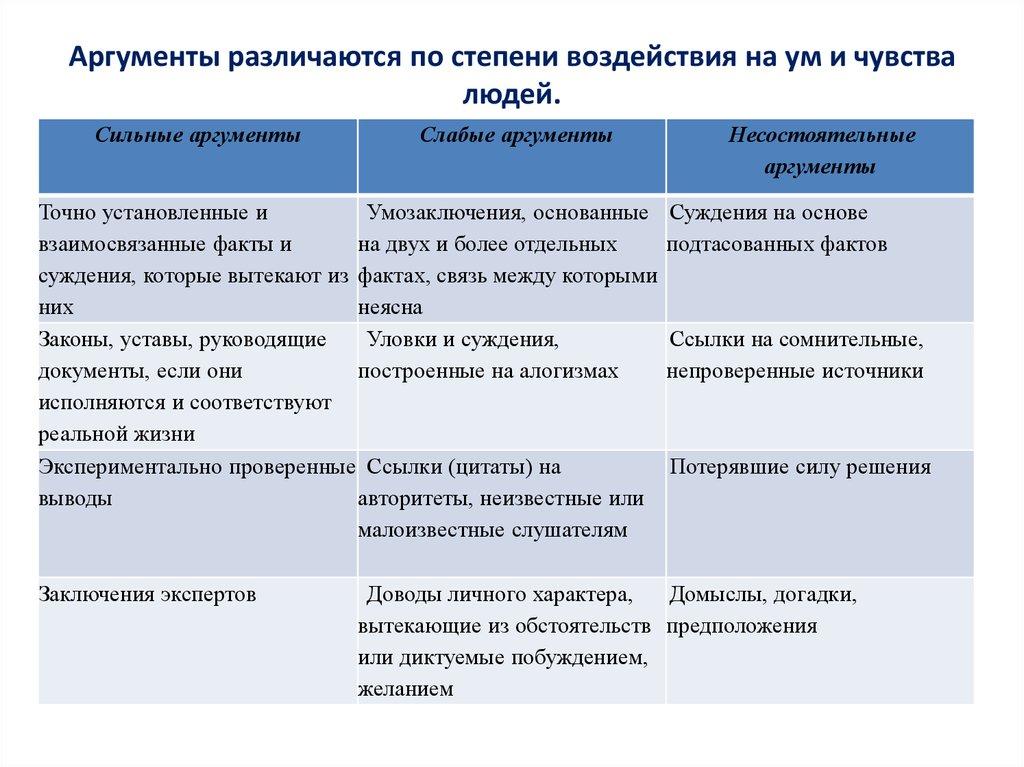 Аргументы различаются по степени воздействия на ум и чувства людей.

| Сильные аргументы | Слабые аргументы | Несостоятельные аргументы |
|---|---|---|
| Точно установленные и взаимосвязанные факты и суждения, которые вытекают из них | Умозаключения, основанные на двух и более отдельных фактах, связь между которыми неясна | Суждения на основе подтасованных фактов |
| Законы, уставы, руководящие документы, если они исполняются и соответствуют реальной жизни | Уловки и суждения, построенные на алогизмах | Ссылки на сомнительные, непроверенные источники |
| Экспериментально проверенные выводы | Ссылки (цитаты) на авторитеты, неизвестные или малоизвестные слушателям | Потерявшие силу решения |
| Заключения экспертов | Доводы личного характера, вытекающие из обстоятельств или диктуемые побуждением, желанием | Домыслы, догадки, предположения |